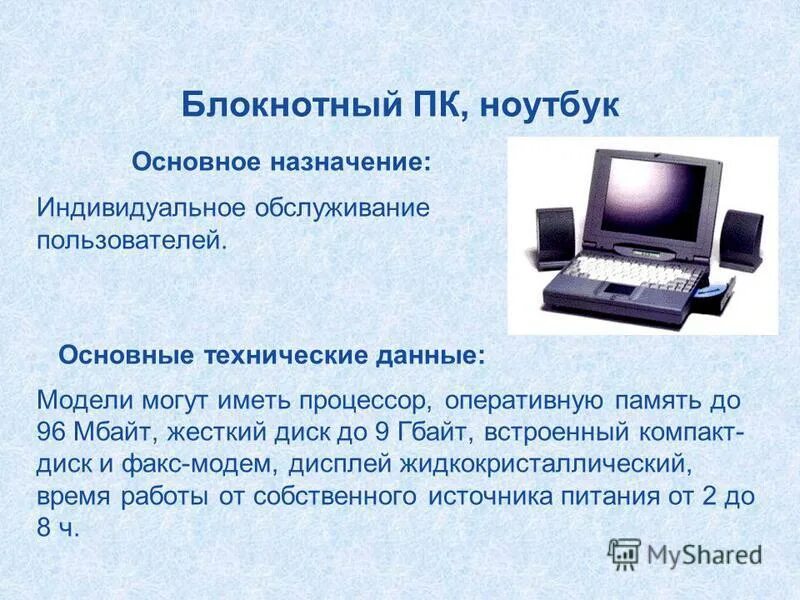 Блокнотный ПК, ноутбук

Основное назначение:

Индивидуальное обслуживание пользователей.

Основные технические данные:

Модели могут иметь процессор, оперативную память до 96 Мбайт, жесткий диск до 9 Гбайт, встроенный компакт-диск и факс-модем, дисплей жидкокристаллический, время работы от собственного источника питания от 2 до 8 ч.

MyShared